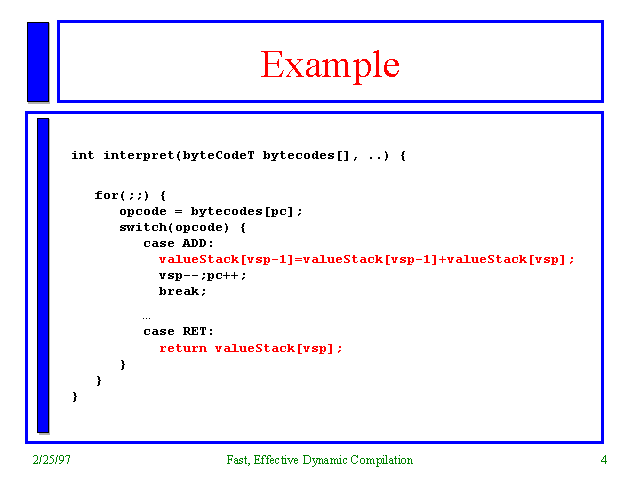 Example

int interpret(byteCodeT bytecodes[], ..) {

for(;;) {
opcode = bytecodes[pc];
switch(opcode) {
case ADD:
valueStack[vsp-1]=valueStack[vsp-1]+valueStack[vsp];
vsp--;pc++;
break;

...
case RET:
return valueStack[vsp];
}
}
}

2/25/97

Fast, Effective Dynamic Compilation

4